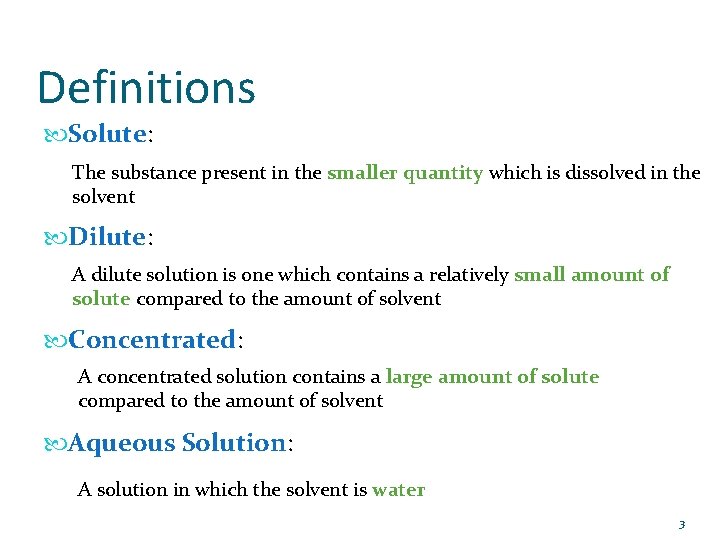 Definitions

Solute:

The substance present in the smaller quantity which is dissolved in the solvent

Dilute:

A dilute solution is one which contains a relatively small amount of solute compared to the amount of solvent

Concentrated:

A concentrated solution contains a large amount of solute compared to the amount of solvent

Aqueous Solution:

A solution in which the solvent is water

3